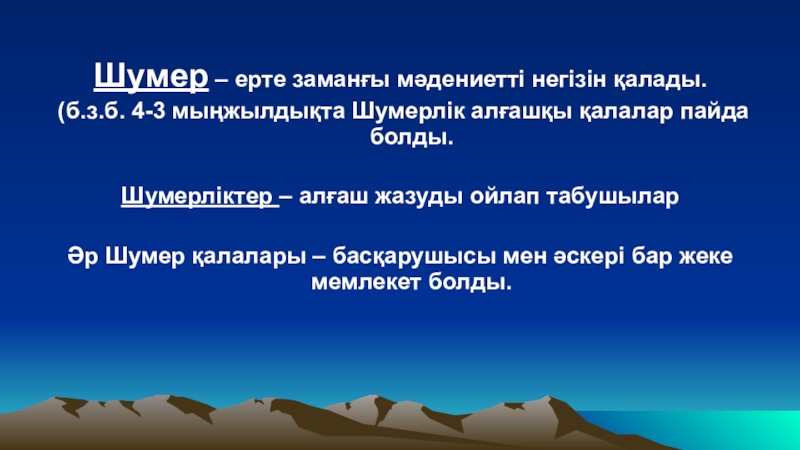 Шумер – ерте заманғы мәдениетті негізін қалады.
(б.з.б. 4-3 мыңжылдықта Шумерлік алғашқы қалалар пайда болды.

Шумерліктер – алғаш жазуды ойлап табушылар

Әр Шумер қалалары – басқарушысы мен әскері бар жеке мемлекет болды.